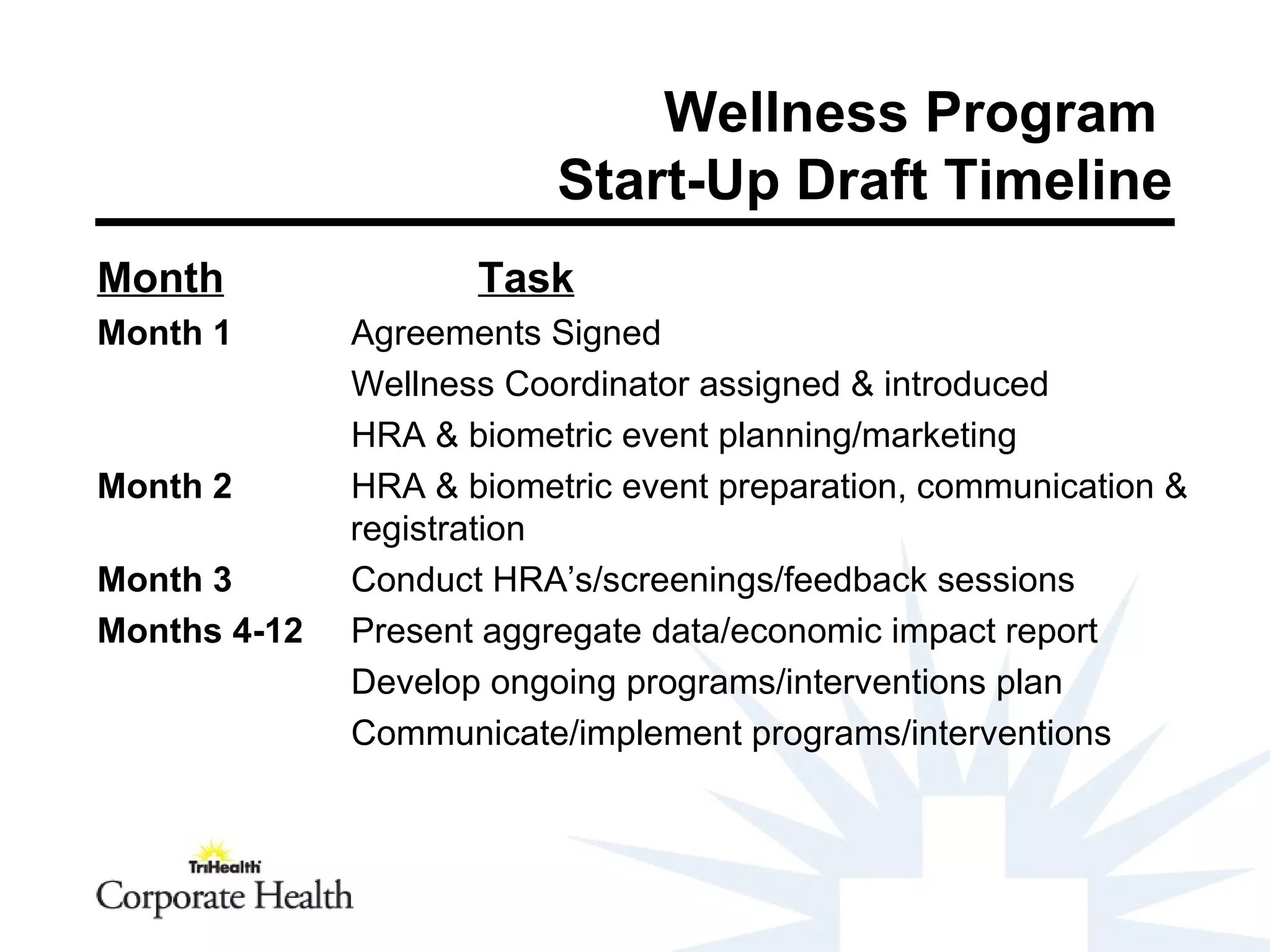 Wellness Program
Start-Up Draft Timeline

| Month | Task |
|---|---|
| Month 1 | Agreements Signed |
| | Wellness Coordinator assigned & introduced |
| | HRA & biometric event planning/marketing |
| Month 2 | HRA & biometric event preparation, communication & registration |
| Month 3 | Conduct HRA's/screenings/feedback sessions |
| Months 4-12 | Present aggregate data/economic impact report |
| | Develop ongoing programs/interventions plan |
| | Communicate/implement programs/interventions |

TriHealth
Corporate Health